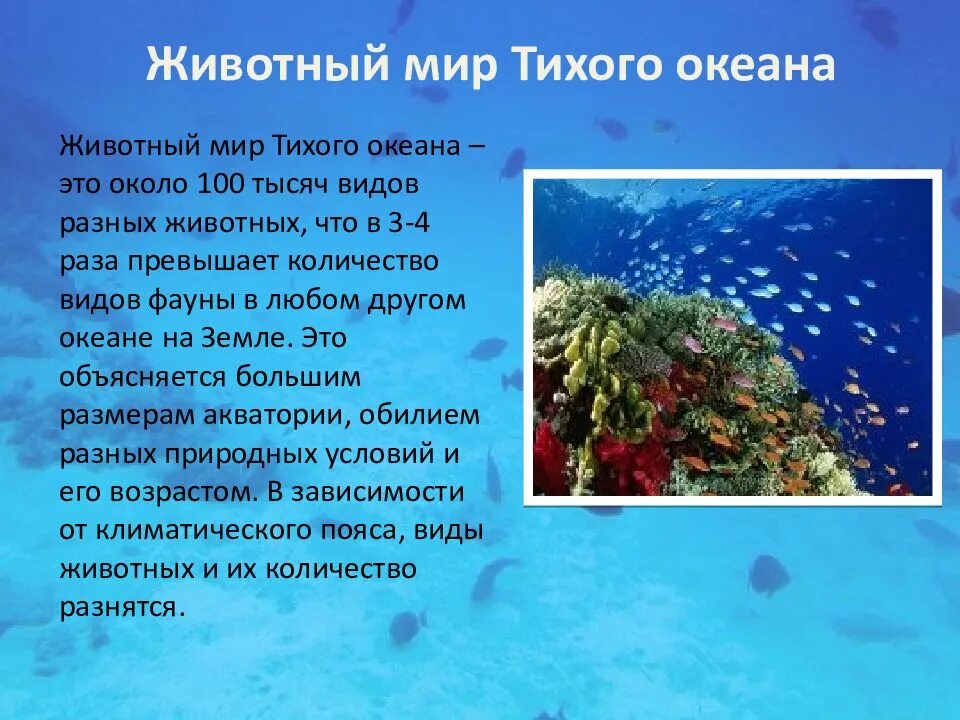 Животный мир Тихого океана

Животный мир Тихого океана – это около 100 тысяч видов разных животных, что в 3-4 раза превышает количество видов фауны в любом другом океане на Земле. Это объясняется большим размерам акватории, обилием разных природных условий и его возрастом. В зависимости от климатического пояса, виды животных и их количество разнятся.